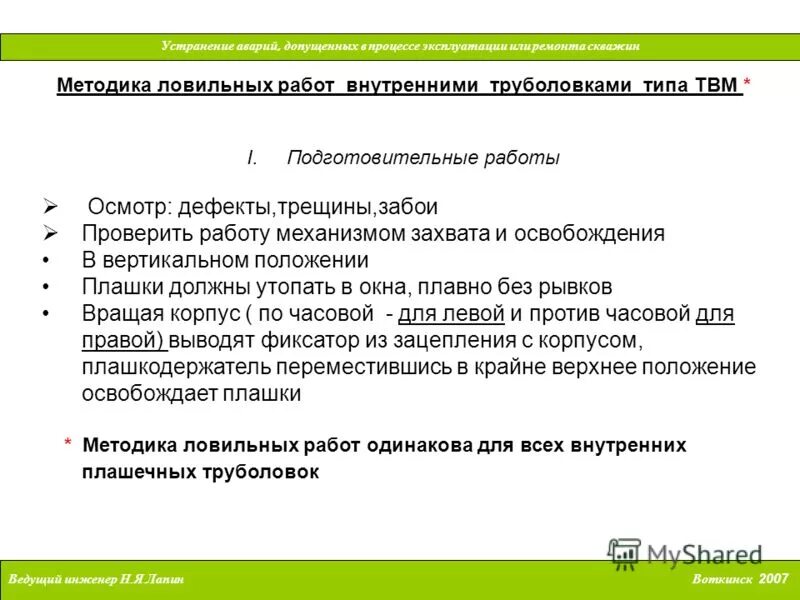 Устранение аварий, допущенных в процессе эксплуатации или ремонта скважин

Методика ловильных работ внутренними труболовками типа ТВМ *

I. Подготовительные работы

➢ Осмотр: дефекты,трещины,забои
➢ Проверить работу механизмом захвата и освобождения
• В вертикальном положении
• Плашки должны утопать в окна, плавно без рывков
• Вращая корпус ( по часовой - для левой и против часовой для правой) выводят фиксатор из зацепления с корпусом, плашкодержатель переместившись в крайне верхнее положение освобождает плашки

* Методика ловильных работ одинакова для всех внутренних плашечных труболовок

MyShared

Ведущий инженер Н.Я.Лапин

Воткинск 2007